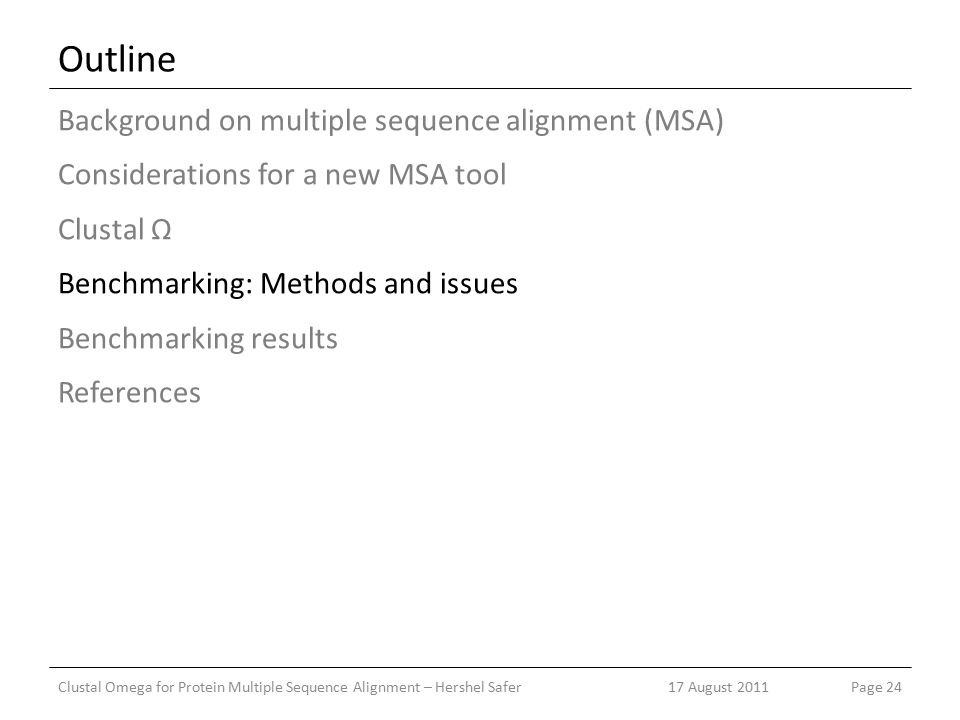 Outline

Background on multiple sequence alignment (MSA)

Considerations for a new MSA tool

Clustal Ω

Benchmarking: Methods and issues

Benchmarking results

References

Clustal Omega for Protein Multiple Sequence Alignment – Hershel Safer 17 August 2011 Page 24